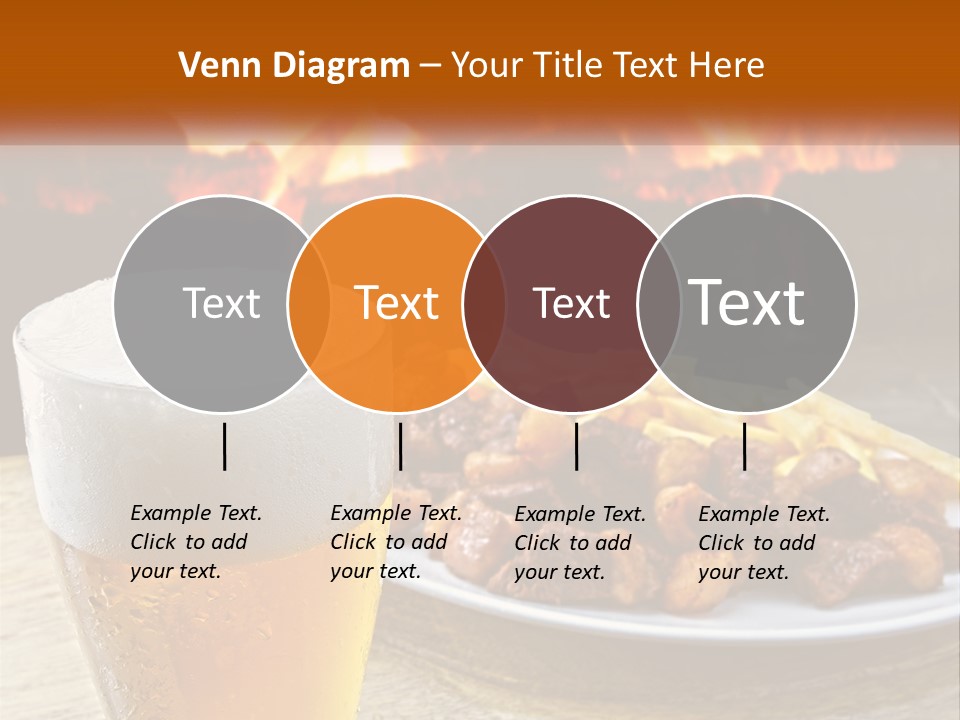 Venn Diagram – Your Title Text Here

Text

Text

Text

Text

Example Text. Click to add your text.

Example Text. Click to add your text.

Example Text. Click to add your text.

Example Text. Click to add your text.